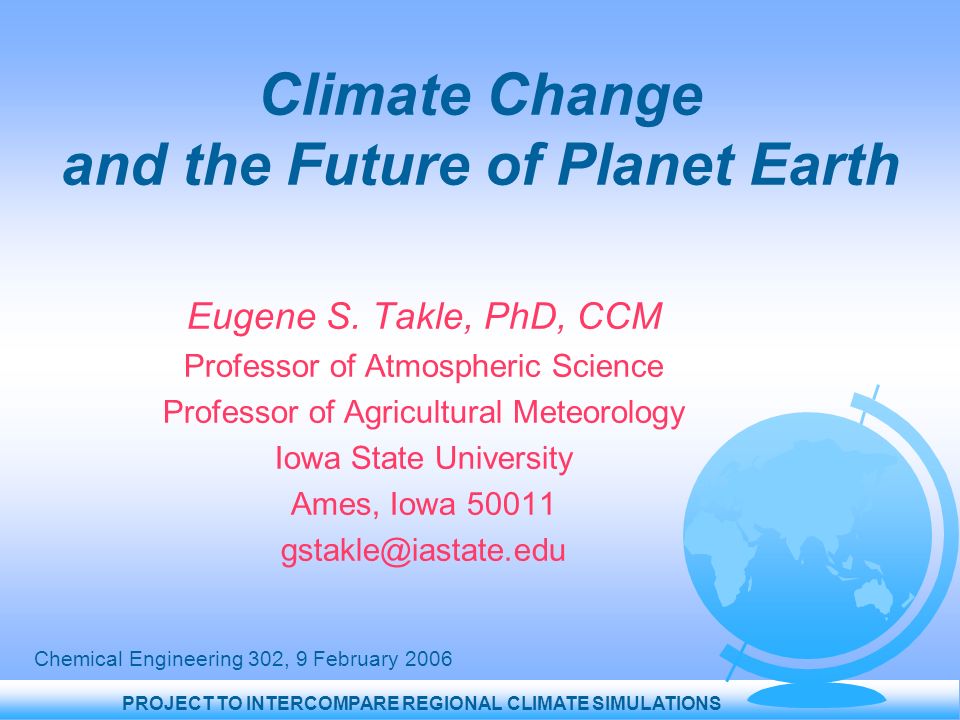 Climate Change
and the Future of Planet Earth

Eugene S. Takle, PhD, CCM
Professor of Atmospheric Science
Professor of Agricultural Meteorology
Iowa State University
Ames, Iowa 50011
gstakle@iastate.edu

Chemical Engineering 302, 9 February 2006

PROJECT TO INTERCOMPARE REGIONAL CLIMATE SIMULATIONS